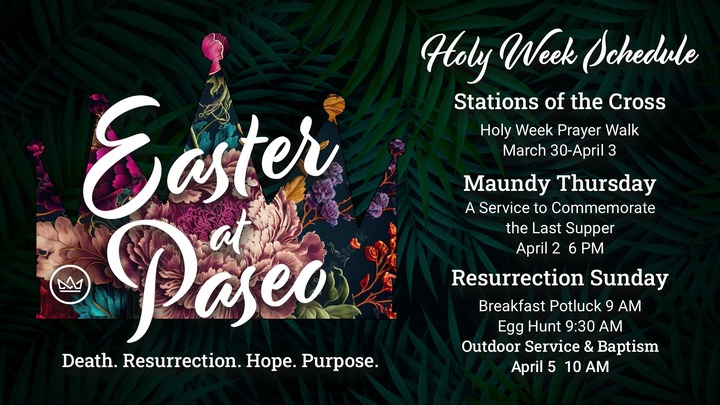 Easter at Paseo

Death. Resurrection. Hope. Purpose.

Holy Week Schedule

Stations of the Cross
Holy Week Prayer Walk
March 30-April 3

Maundy Thursday
A Service to Commemorate the Last Supper
April 2 6 PM

Resurrection Sunday
Breakfast Potluck 9 AM
Egg Hunt 9:30 AM
Outdoor Service & Baptism
April 5 10 AM